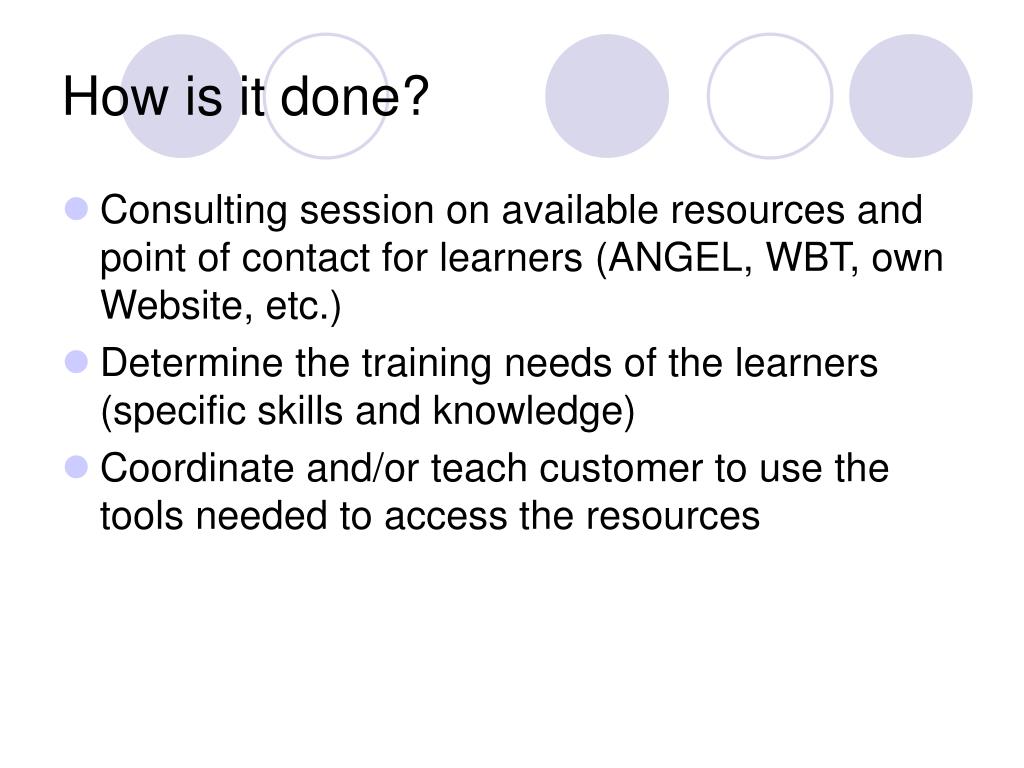 How is it done?

- Consulting session on available resources and point of contact for learners (ANGEL, WBT, own Website, etc.)
- Determine the training needs of the learners (specific skills and knowledge)
- Coordinate and/or teach customer to use the tools needed to access the resources